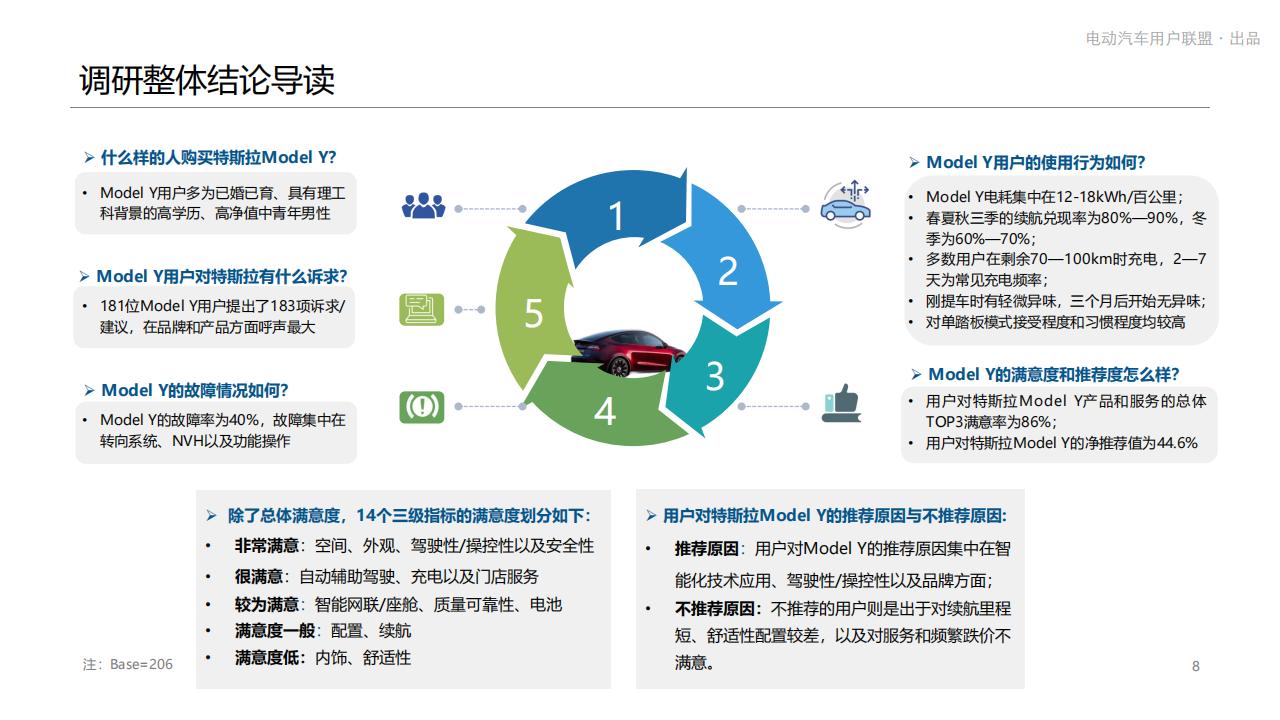 电动汽车用户联盟 · 出品

调研整体结论导读

➢ 什么样的人购买特斯拉Model Y?

• Model Y用户多为已婚已育、具有理工科背景的高学历、高净值中青年男性

➢ Model Y用户对特斯拉有什么诉求?

• 181位Model Y用户提出了183项诉求/建议，在品牌和产品方面呼声最大

➢ Model Y的故障情况如何?

• Model Y的故障率为40%，故障集中在转向系统、NVH以及功能操作

1

2

3

4

5

➢ Model Y用户的使用行为如何?

• Model Y电耗集中在12-18kWh/百公里；
• 春夏秋三季的续航兑现率为80%—90%，冬季为60%—70%；
• 多数用户在剩余70—100km时充电，2—7天为常见充电频率；
• 刚提车时有轻微异味，三个月后开始无异味；
• 对单踏板模式接受程度和习惯程度均较高

➢ Model Y的满意度和推荐度怎么样?

• 用户对特斯拉Model Y产品和服务的总体TOP3满意率为86%；
• 用户对特斯拉Model Y的净推荐值为44.6%

➢ 除了总体满意度，14个三级指标的满意度划分如下:

• 非常满意：空间、外观、驾驶性/操控性以及安全性
• 很满意：自动辅助驾驶、充电以及门店服务
• 较为满意：智能网联/座舱、质量可靠性、电池
• 满意度一般：配置、续航
• 满意度低：内饰、舒适性

➢ 用户对特斯拉Model Y的推荐原因与不推荐原因:

• 推荐原因：用户对Model Y的推荐原因集中在智能化技术应用、驾驶性/操控性以及品牌方面；
• 不推荐原因：不推荐的用户则是出于对续航里程短、舒适性配置较差，以及对服务和频繁跌价不满意。

注：Base=206

8